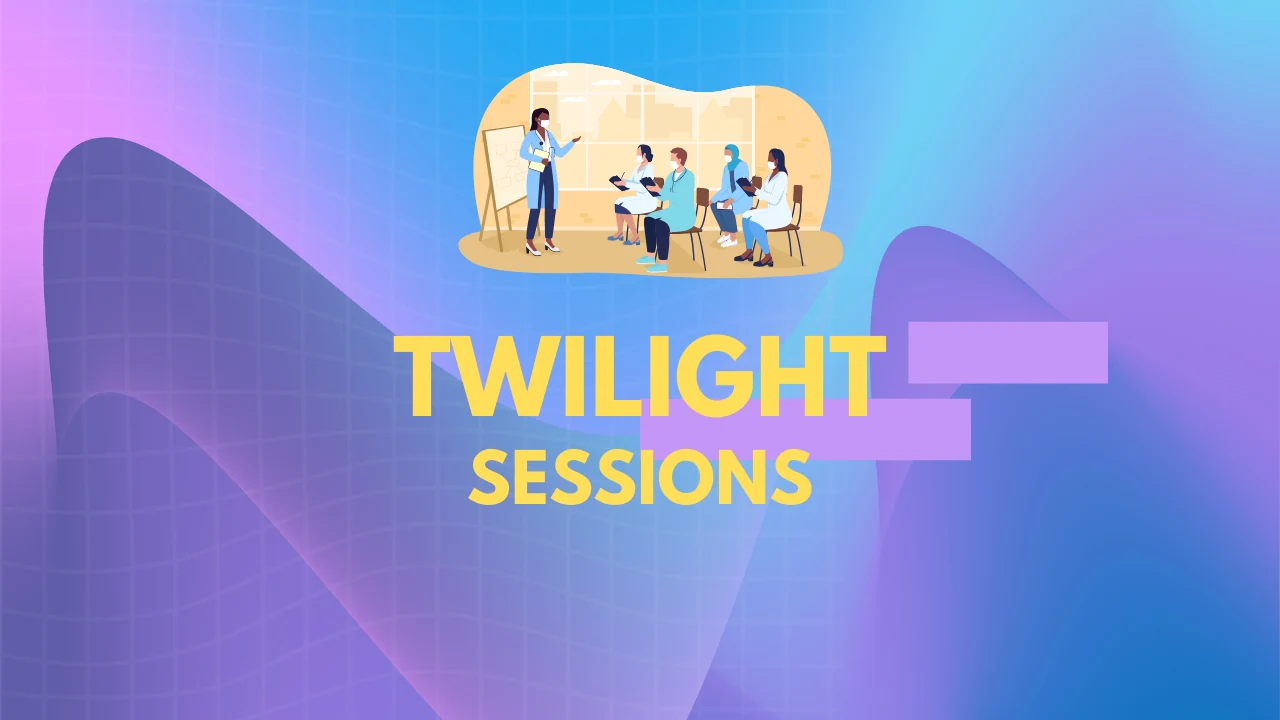 TWILIGHT
SESSIONS